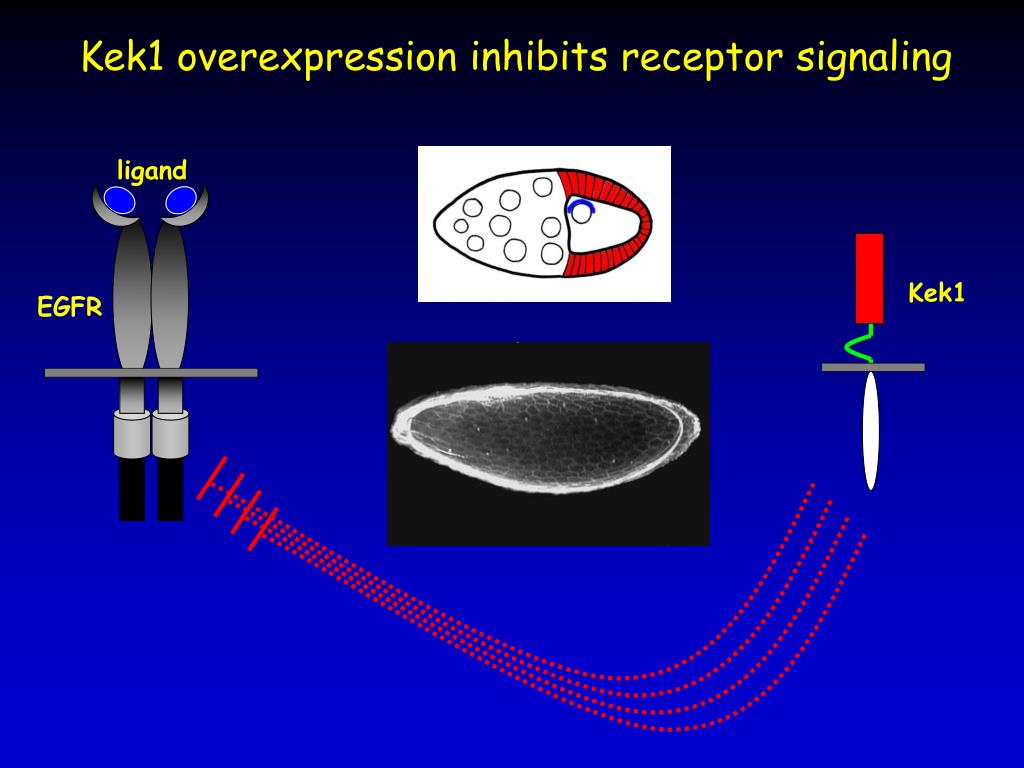 Kek1 overexpression inhibits receptor signaling

ligand

EGFR

Kek1